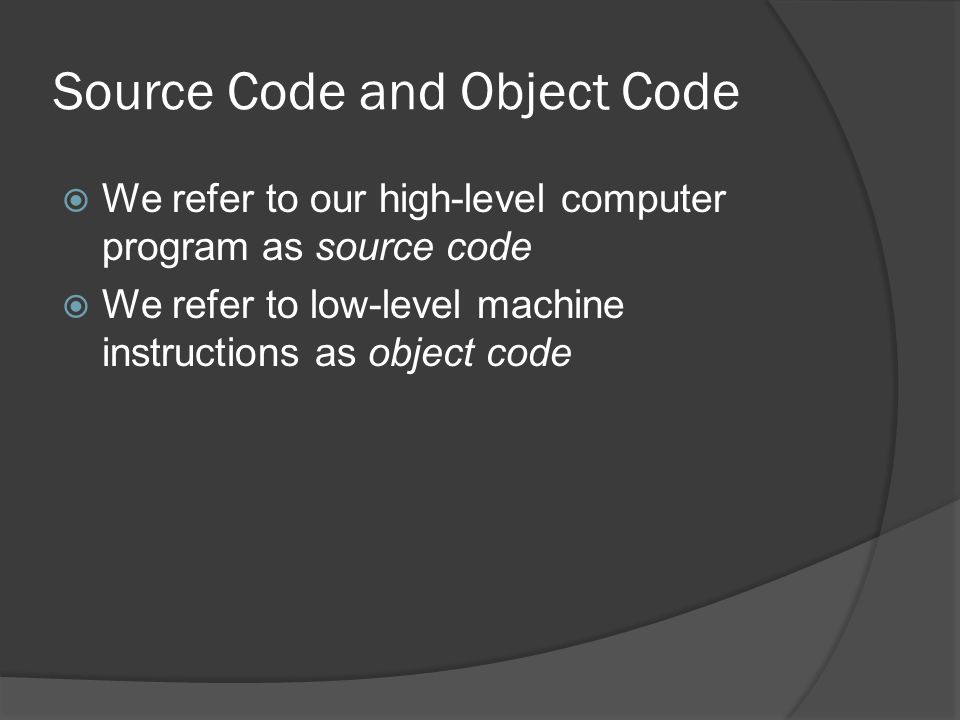 Source Code and Object Code

We refer to our high-level computer program as source code

We refer to low-level machine instructions as object code